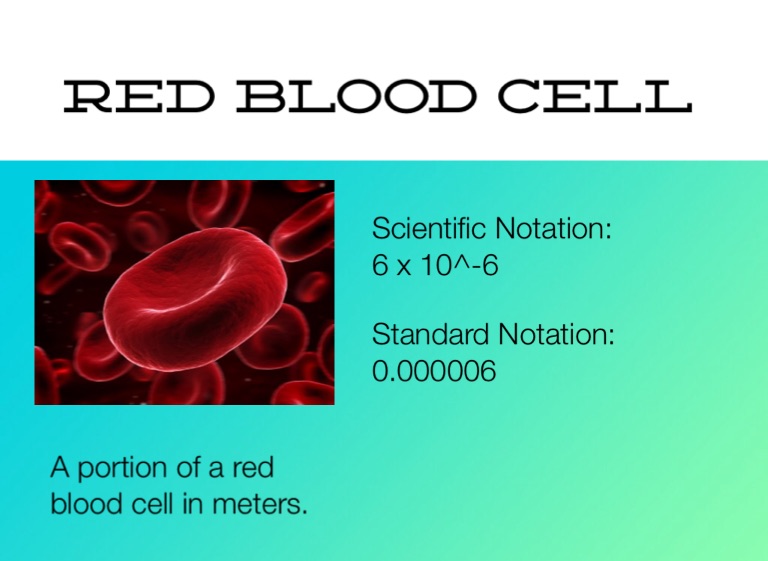 RED BLOOD CELL

Scientific Notation:
6 x 10^-6

Standard Notation:
0.000006

A portion of a red blood cell in meters.